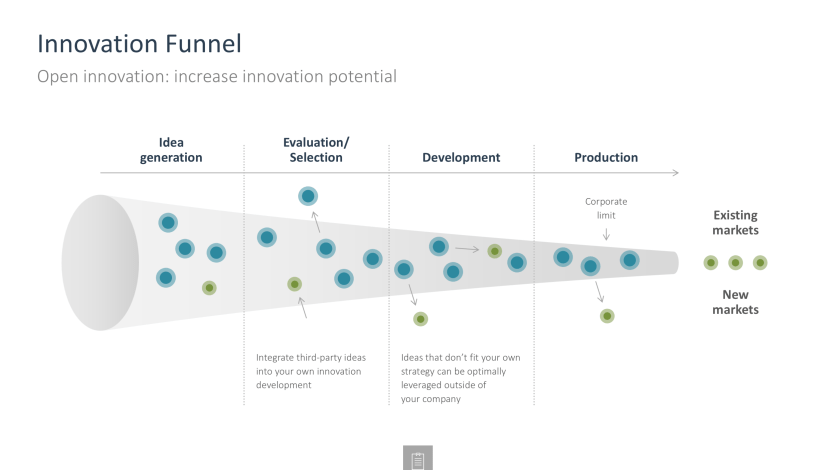 Innovation Funnel

Open innovation: increase innovation potential

Idea generation

Evaluation/ Selection

Development

Production

Corporate limit

Existing markets

New markets

Integrate third-party ideas into your own innovation development

Ideas that don't fit your own strategy can be optimally leveraged outside of your company